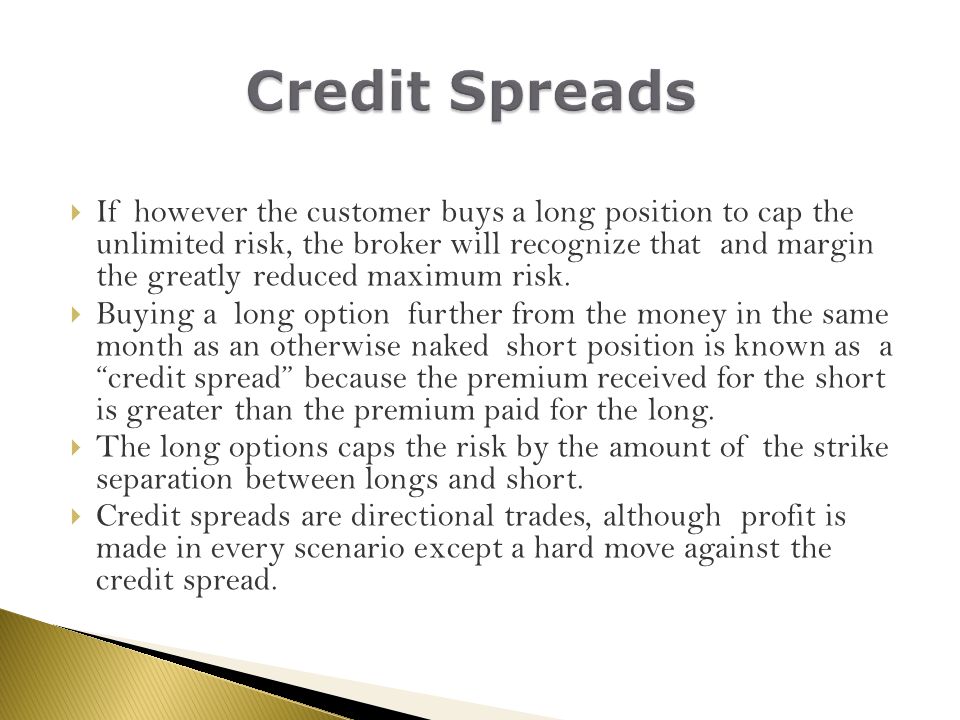 Credit Spreads

If however the customer buys a long position to cap the unlimited risk, the broker will recognize that and margin the greatly reduced maximum risk.

Buying a long option further from the money in the same month as an otherwise naked short position is known as a "credit spread" because the premium received for the short is greater than the premium paid for the long.

The long options caps the risk by the amount of the strike separation between longs and short.

Credit spreads are directional trades, although profit is made in every scenario except a hard move against the credit spread.